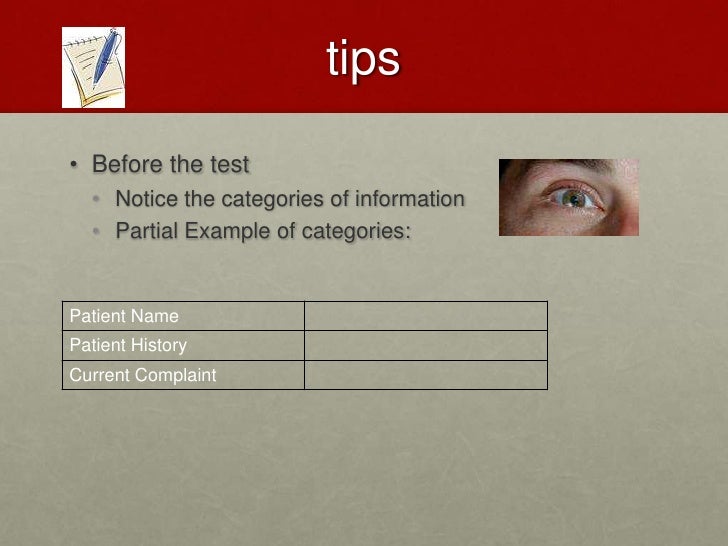 tips

• Before the test
  • Notice the categories of information
  • Partial Example of categories:

| Patient Name | |
|---|---|
| Patient History | |
| Current Complaint | |